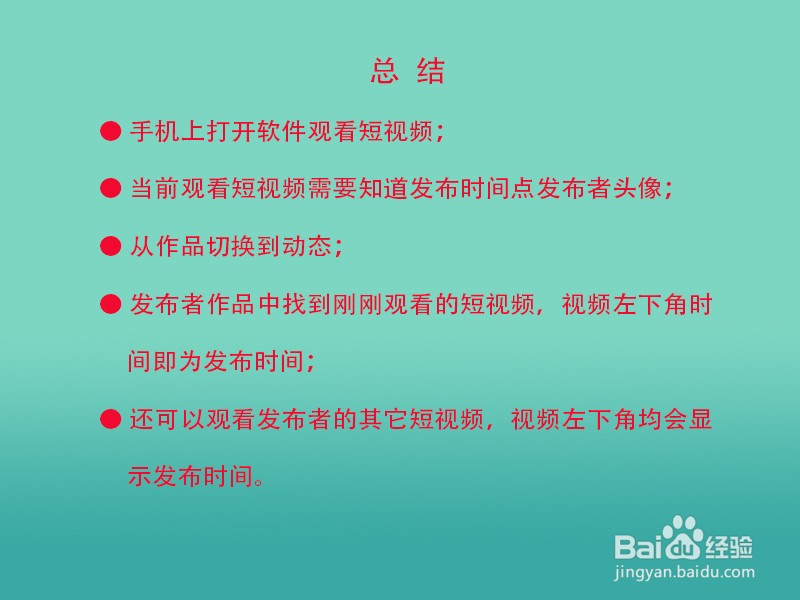 总 结

● 手机上打开软件观看短视频；

● 当前观看短视频需要知道发布时间点发布者头像；

● 从作品切换到动态；

● 发布者作品中找到刚刚观看的短视频，视频左下角时间即为发布时间；

● 还可以观看发布者的其它短视频，视频左下角均会显示发布时间。

Baidu经验
jingyan.baidu.com